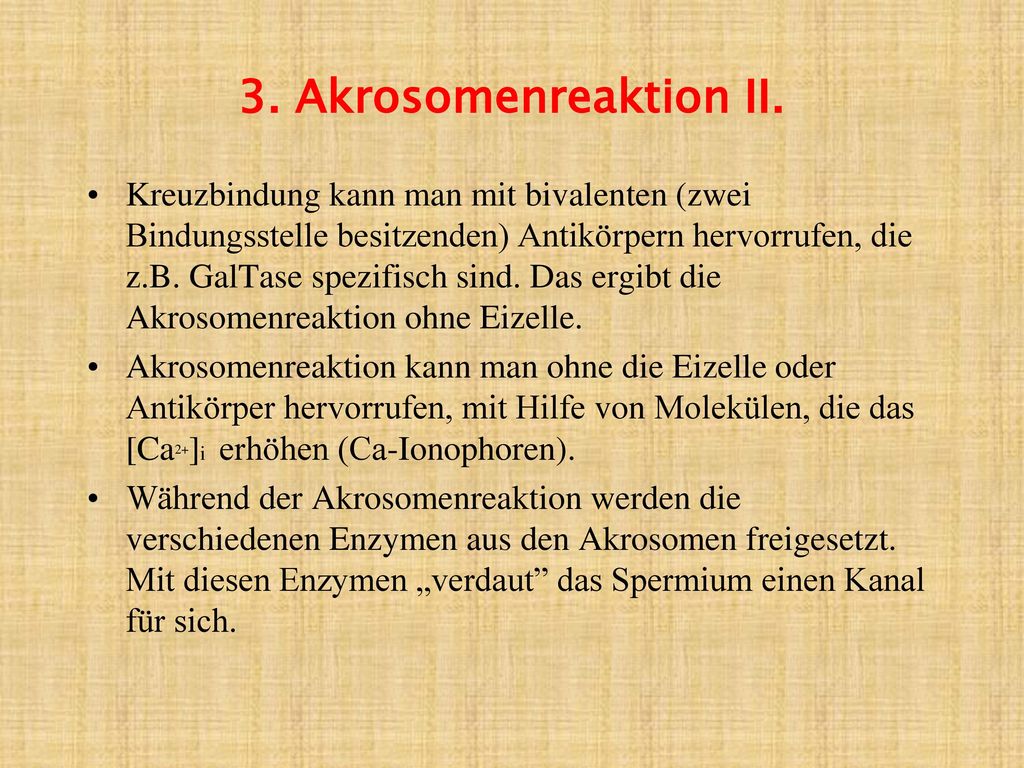 3. Akrosomenreaktion II.

• Kreuzbindung kann man mit bivalenten (zwei Bindungsstelle besitzenden) Antikörpern hervorrufen, die z.B. GalTase spezifisch sind. Das ergibt die Akrosomenreaktion ohne Eizelle.

• Akrosomenreaktion kann man ohne die Eizelle oder Antikörper hervorrufen, mit Hilfe von Molekülen, die das $[Ca^{2+}]_i$ erhöhen (Ca-Ionophoren).

• Während der Akrosomenreaktion werden die verschiedenen Enzymen aus den Akrosomen freigesetzt. Mit diesen Enzymen „verdaut” das Spermium einen Kanal für sich.